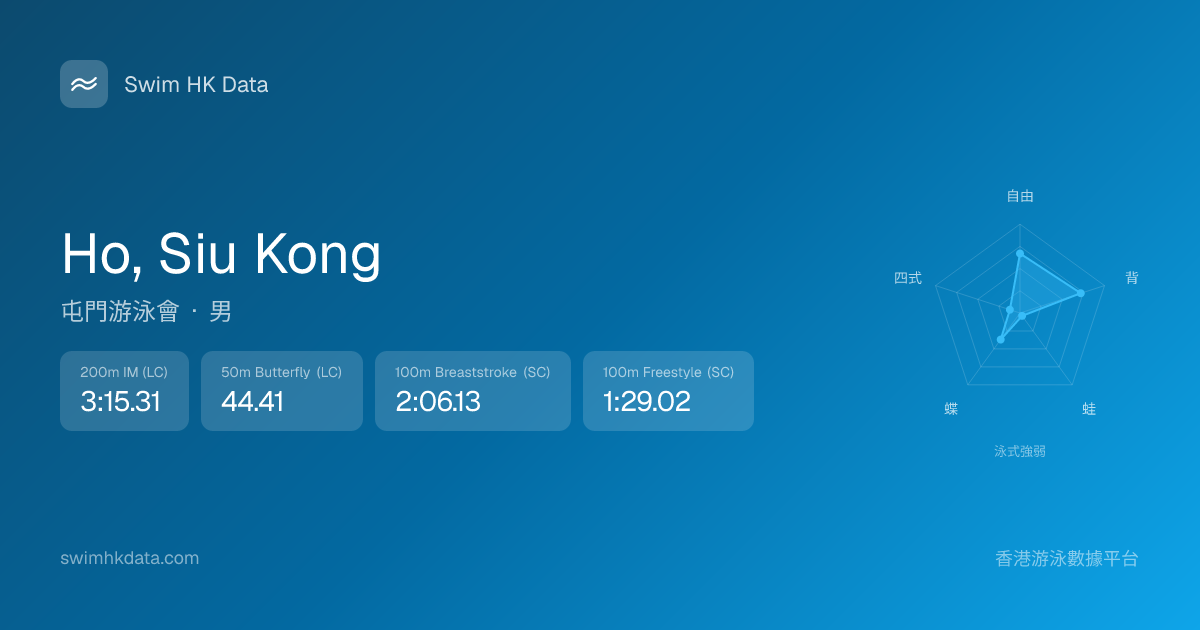 Swim HK Data

Ho, Siu Kong

屯門游泳會 · 男

200m IM (LC)
3:15.31

50m Butterfly (LC)
44.41

100m Breaststroke (SC)
2:06.13

100m Freestyle (SC)
1:29.02

自由
背
蛙
蝶
四式
泳式強弱

swimhkdata.com

香港游泳數據平台